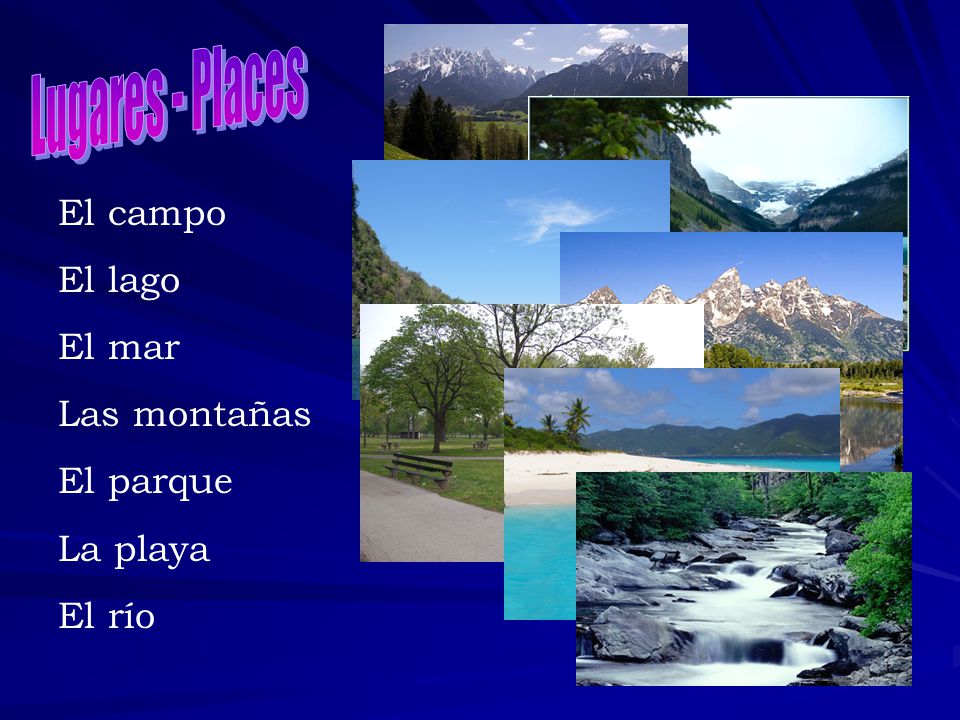 Lugares - Places

El campo

El lago

El mar

Las montañas

El parque

La playa

El río